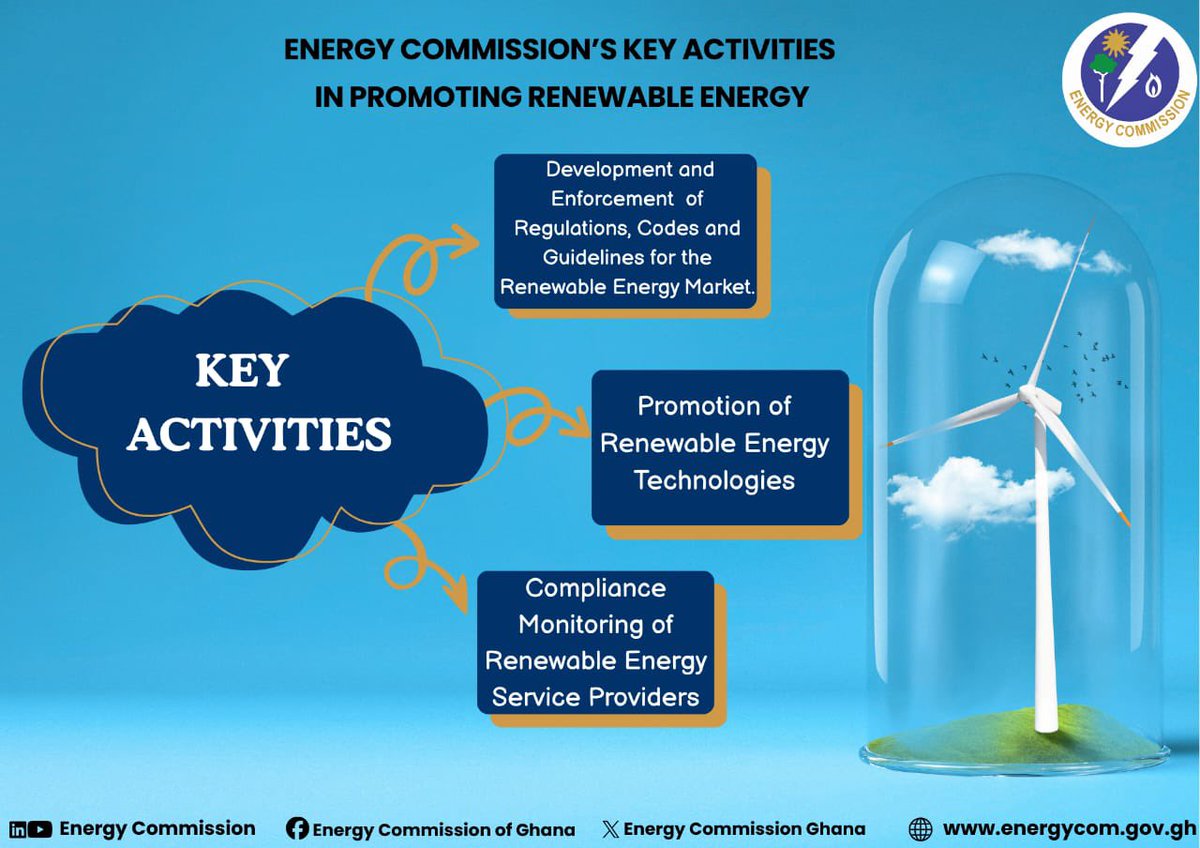 ENERGY COMMISSION'S KEY ACTIVITIES IN PROMOTING RENEWABLE ENERGY

ENERGY COMMISSION

KEY ACTIVITIES

Development and Enforcement of Regulations, Codes and Guidelines for the Renewable Energy Market.

Promotion of Renewable Energy Technologies

Compliance Monitoring of Renewable Energy Service Providers

Energy Commission

Energy Commission of Ghana

Energy Commission Ghana

www.energycom.gov.gh